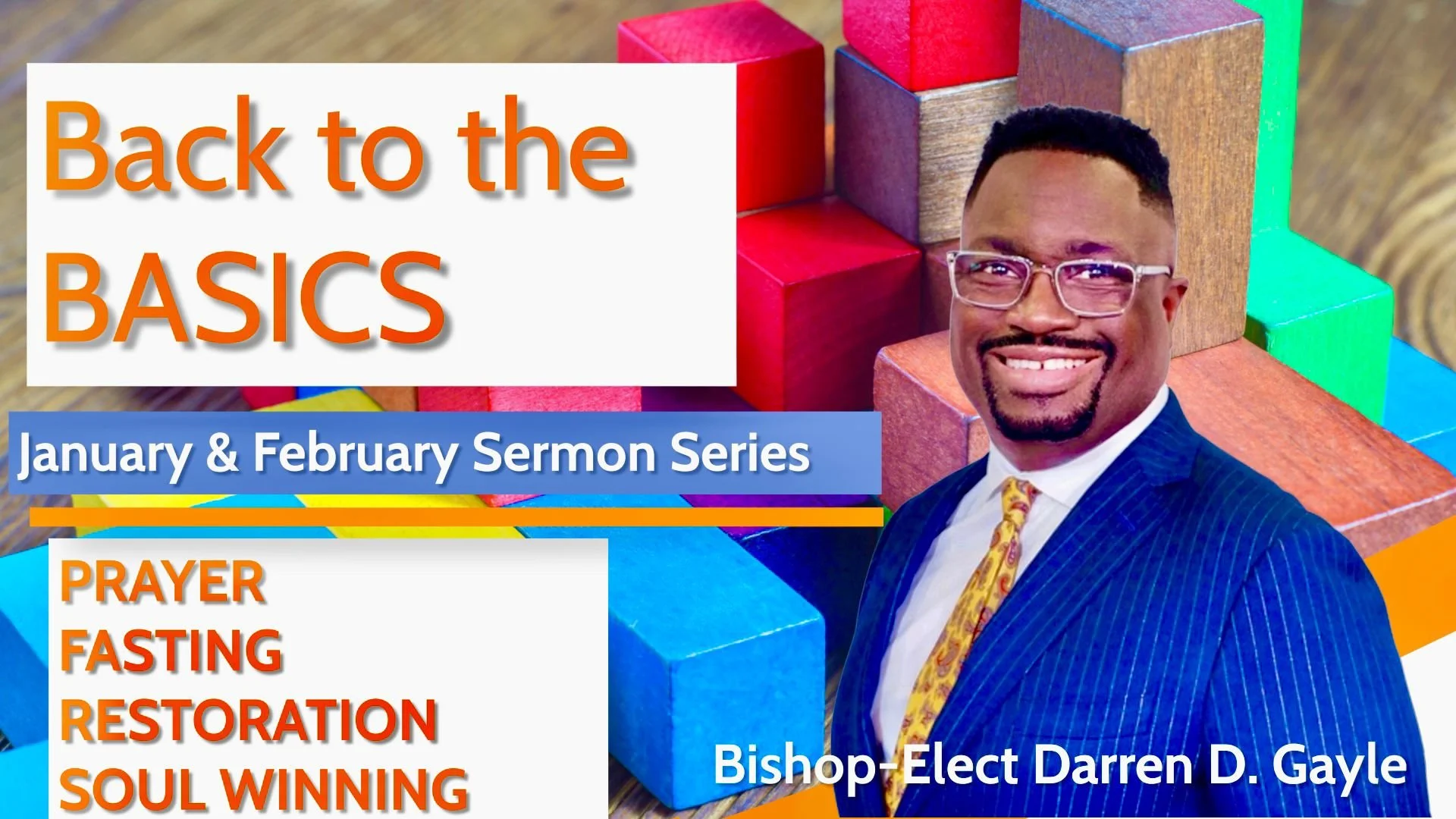 Back to the BASICS

January & February Sermon Series

PRAYER
FASTING
RESTORATION
SOUL WINNING

Bishop-Elect Darren D. Gayle